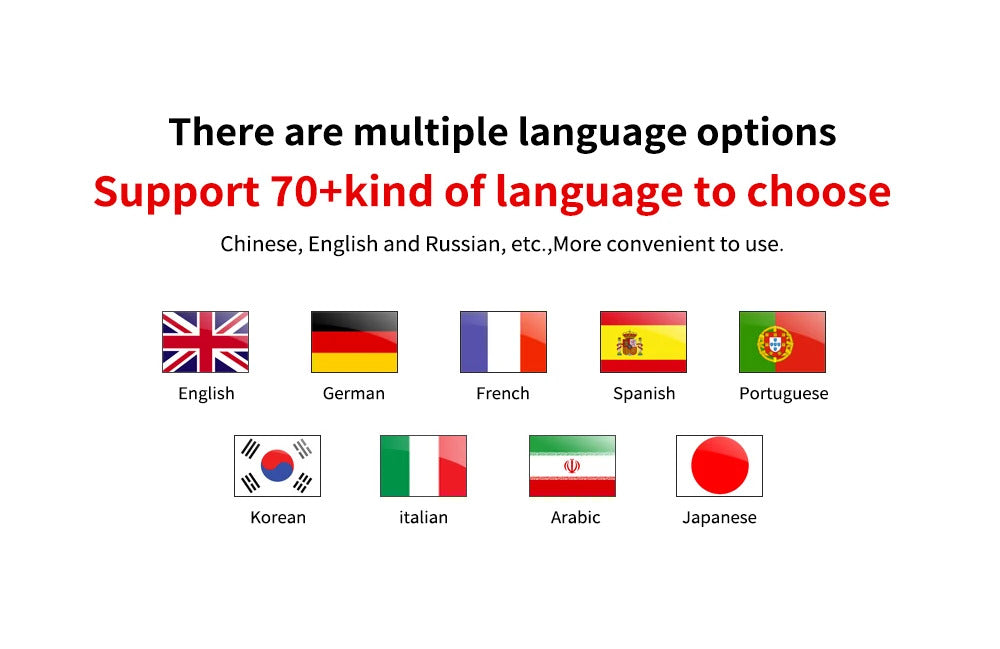 There are multiple language options
Support 70+kind of language to choose
Chinese, English and Russian, etc.,More convenient to use.

English German French Spanish Portuguese

Korean italian Arabic Japanese